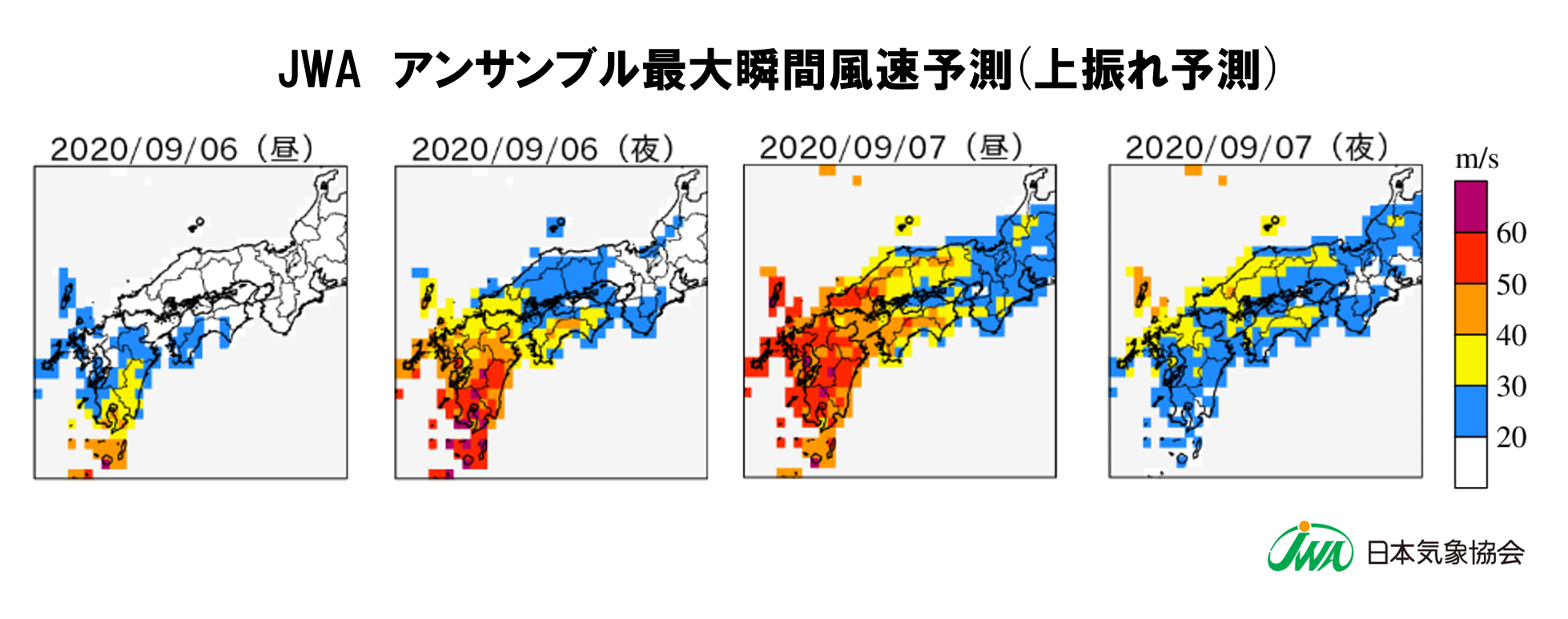 JWA アンサンブル最大瞬間風速予測(上振れ予測)

2020/09/06（昼）

2020/09/06（夜）

2020/09/07（昼）

2020/09/07（夜）

m/s
60
50
40
30
20

JWA 日本気象協会